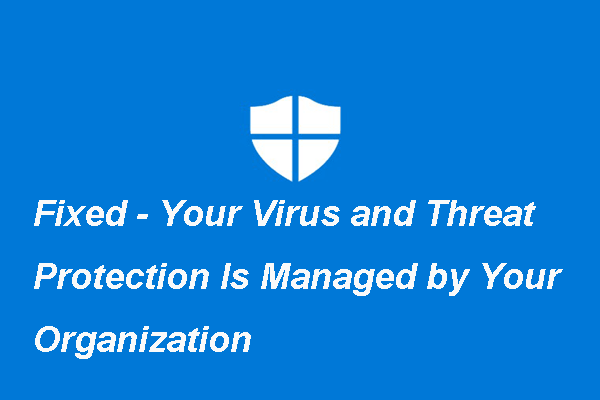 Fixed - Your Virus and Threat Protection Is Managed by Your Organization